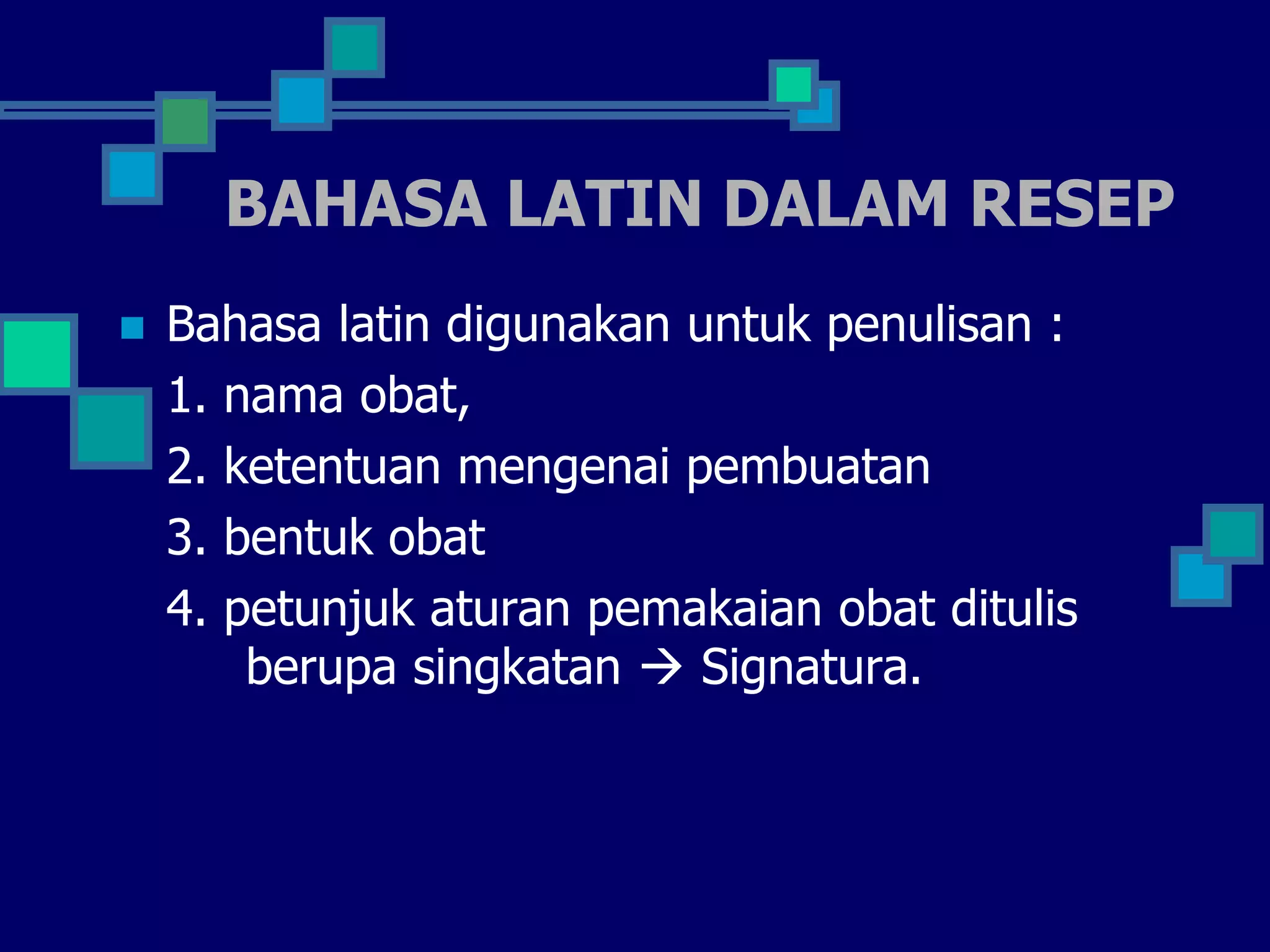 BAHASA LATIN DALAM RESEP

Bahasa latin digunakan untuk penulisan :

1. nama obat,

2. ketentuan mengenai pembuatan

3. bentuk obat

4. petunjuk aturan pemakaian obat ditulis berupa singkatan → Signatura.